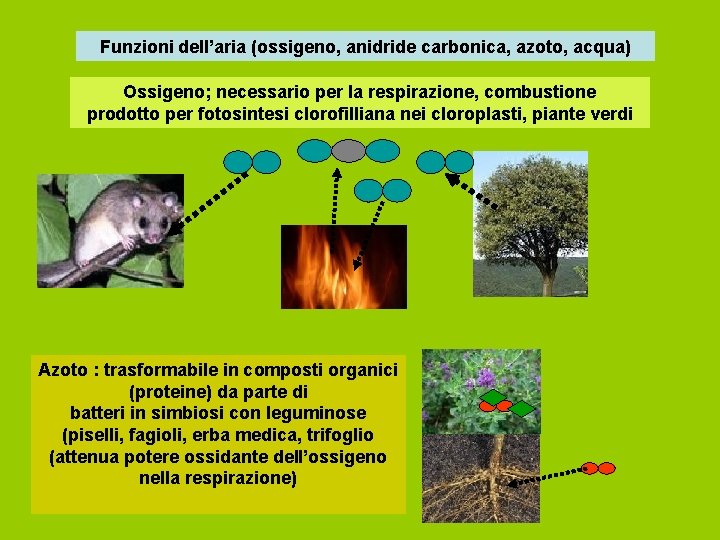 Funzioni dell'aria (ossigeno, anidride carbonica, azoto, acqua)

Ossigeno; necessario per la respirazione, combustione
prodotto per fotosintesi clorofilliana nei cloroplasti, piante verdi

Azoto : trasformabile in composti organici
(proteine) da parte di
batteri in simbiosi con leguminose
(piselli, fagioli, erba medica, trifoglio
(attenua potere ossidante dell'ossigeno
nella respirazione)